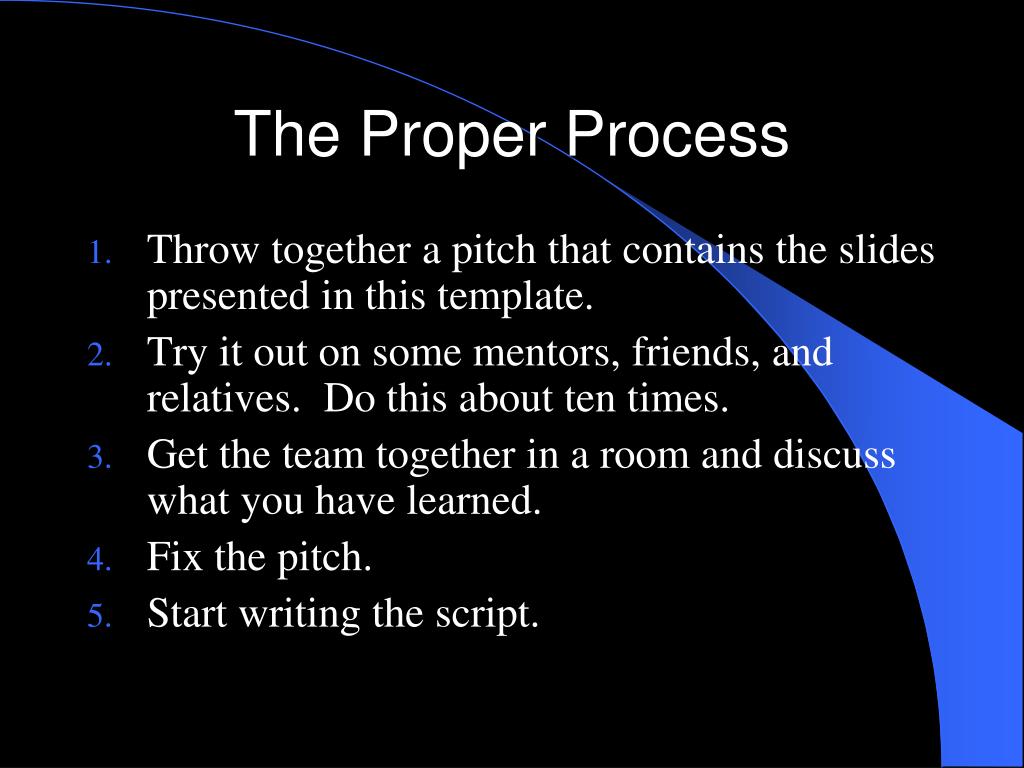 The Proper Process

1. Throw together a pitch that contains the slides presented in this template.
2. Try it out on some mentors, friends, and relatives. Do this about ten times.
3. Get the team together in a room and discuss what you have learned.
4. Fix the pitch.
5. Start writing the script.